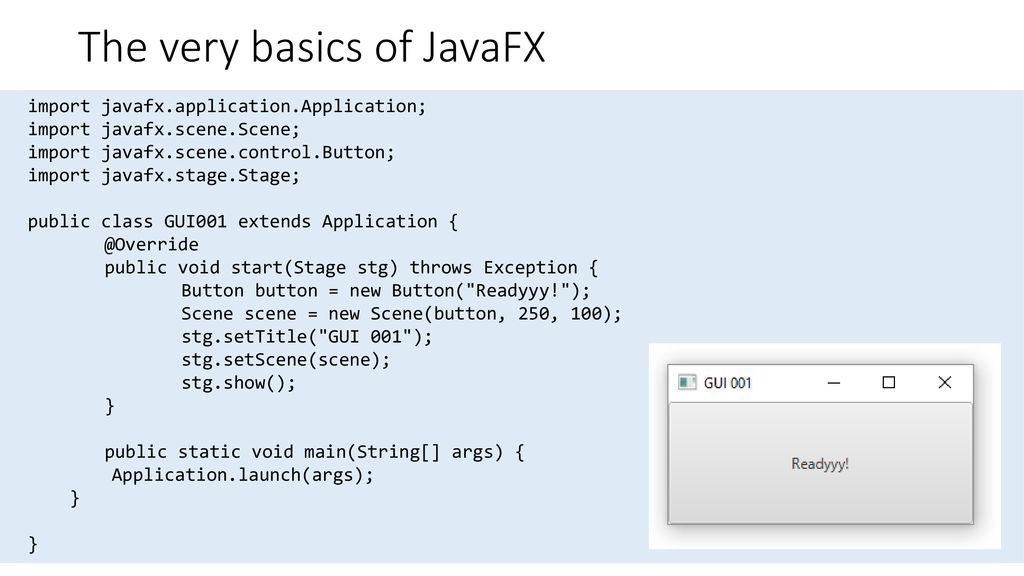 The very basics of JavaFX

import javafx.application.Application;
import javafx.scene.Scene;
import javafx.scene.control.Button;
import javafx.stage.Stage;

public class GUI001 extends Application {
        @Override
        public void start(Stage stg) throws Exception {
                Button button = new Button("Readyyy!");
                Scene scene = new Scene(button, 250, 100);
                stg.setTitle("GUI 001");
                stg.setScene(scene);
                stg.show();
        }

        public static void main(String[] args) {
         Application.launch(args);
    }

}

GUI 001

Readyyy!